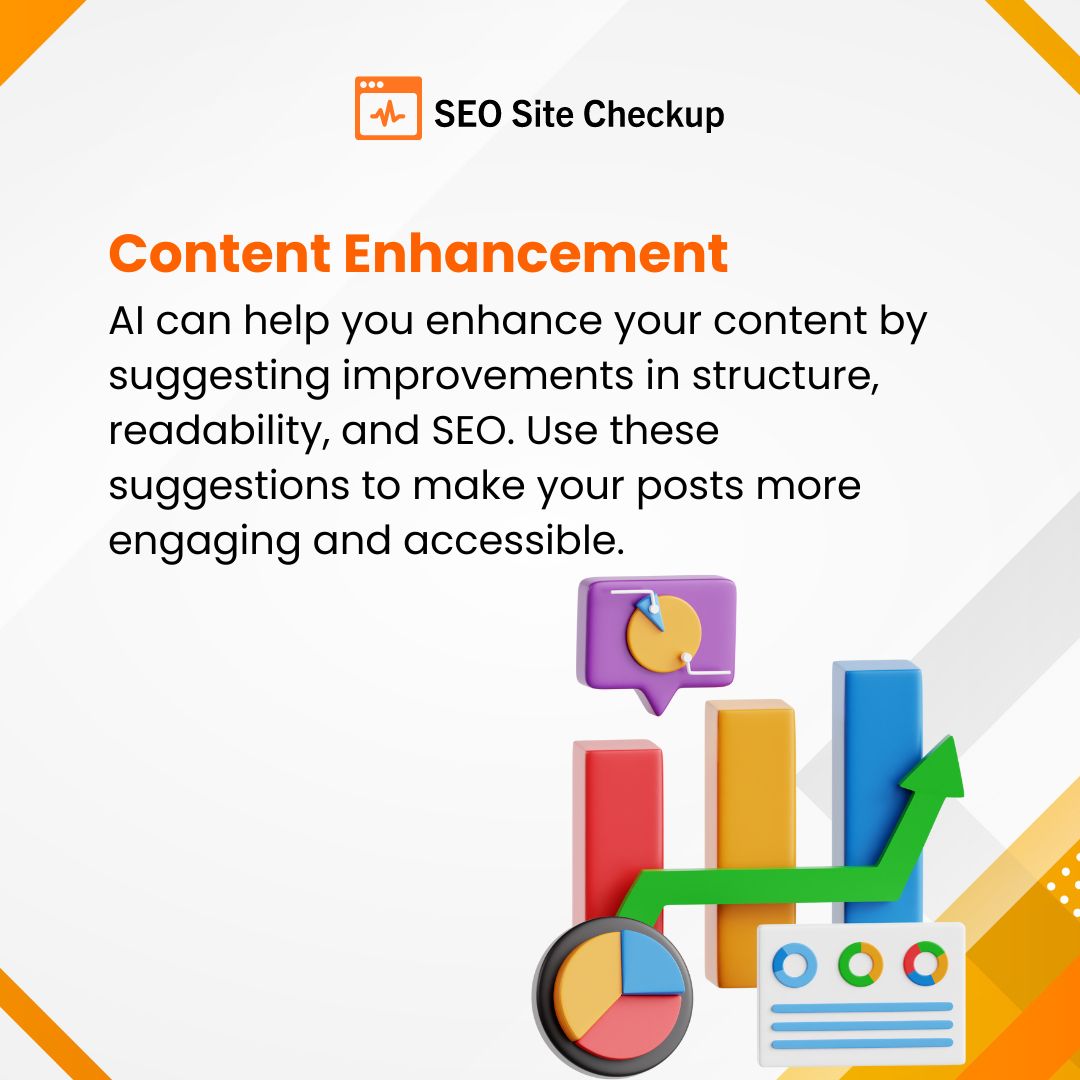 SEO Site Checkup

Content Enhancement

AI can help you enhance your content by suggesting improvements in structure, readability, and SEO. Use these suggestions to make your posts more engaging and accessible.